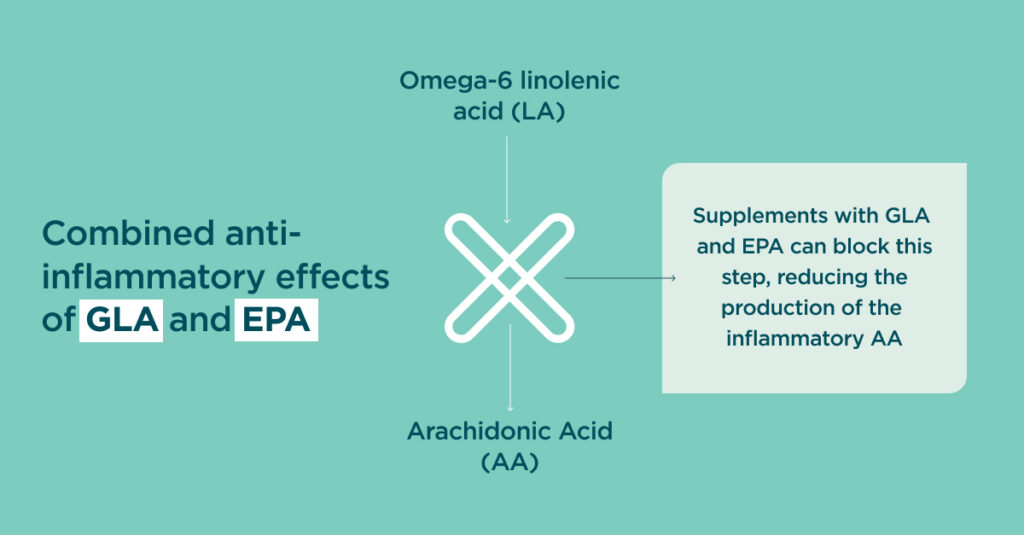 Combined anti-inflammatory effects of GLA and EPA

Omega-6 linolenic acid (LA)

Arachidonic Acid (AA)

Supplements with GLA and EPA can block this step, reducing the production of the inflammatory AA